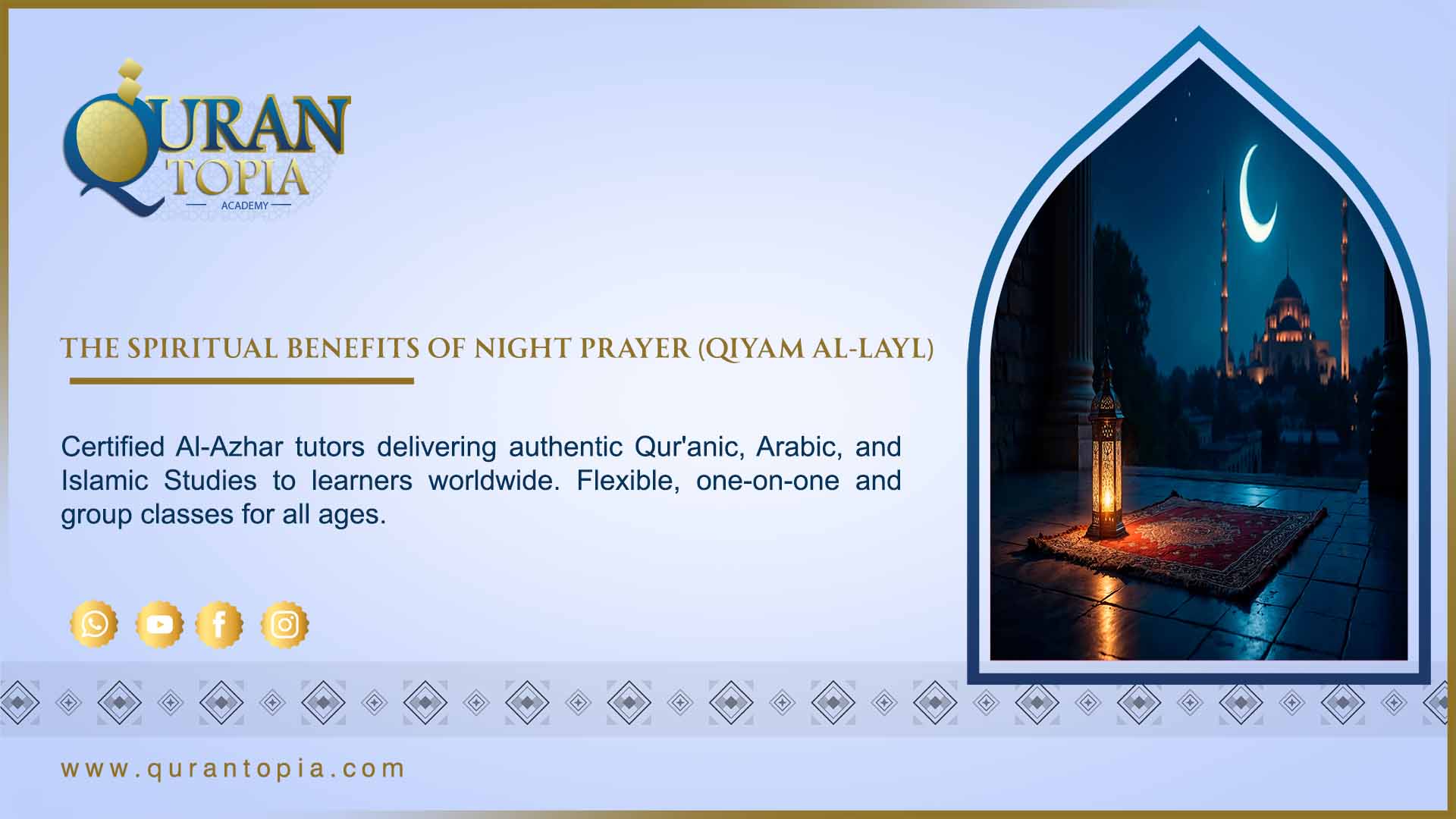 QURAN TOPIA
ACADEMY

THE SPIRITUAL BENEFITS OF NIGHT PRAYER (QIYAM AL-LAYL)

Certified Al-Azhar tutors delivering authentic Qur'anic, Arabic, and Islamic Studies to learners worldwide. Flexible, one-on-one and group classes for all ages.

www.qurantopia.com